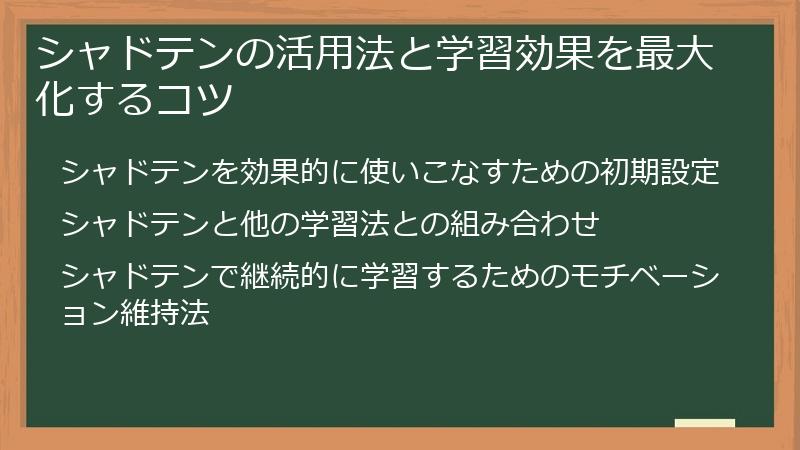 シャドテンの活用法と学習効果を最大化するコツ

シャドテンを効果的に使いこなすための初期設定

シャドテンと他の学習法との組み合わせ

シャドテンで継続的に学習するためのモチベーション維持法